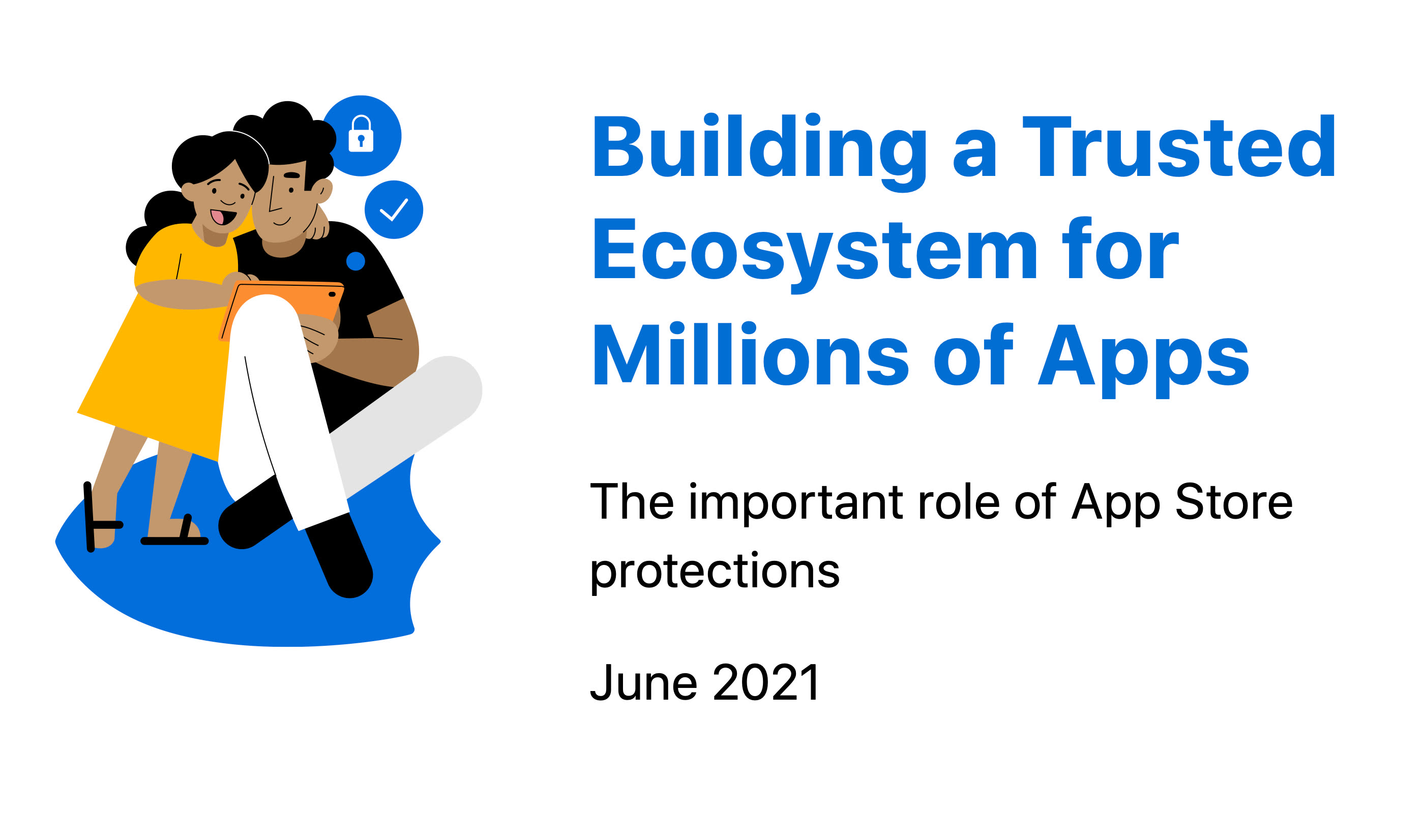 Building a Trusted Ecosystem for Millions of Apps

The important role of App Store protections

June 2021